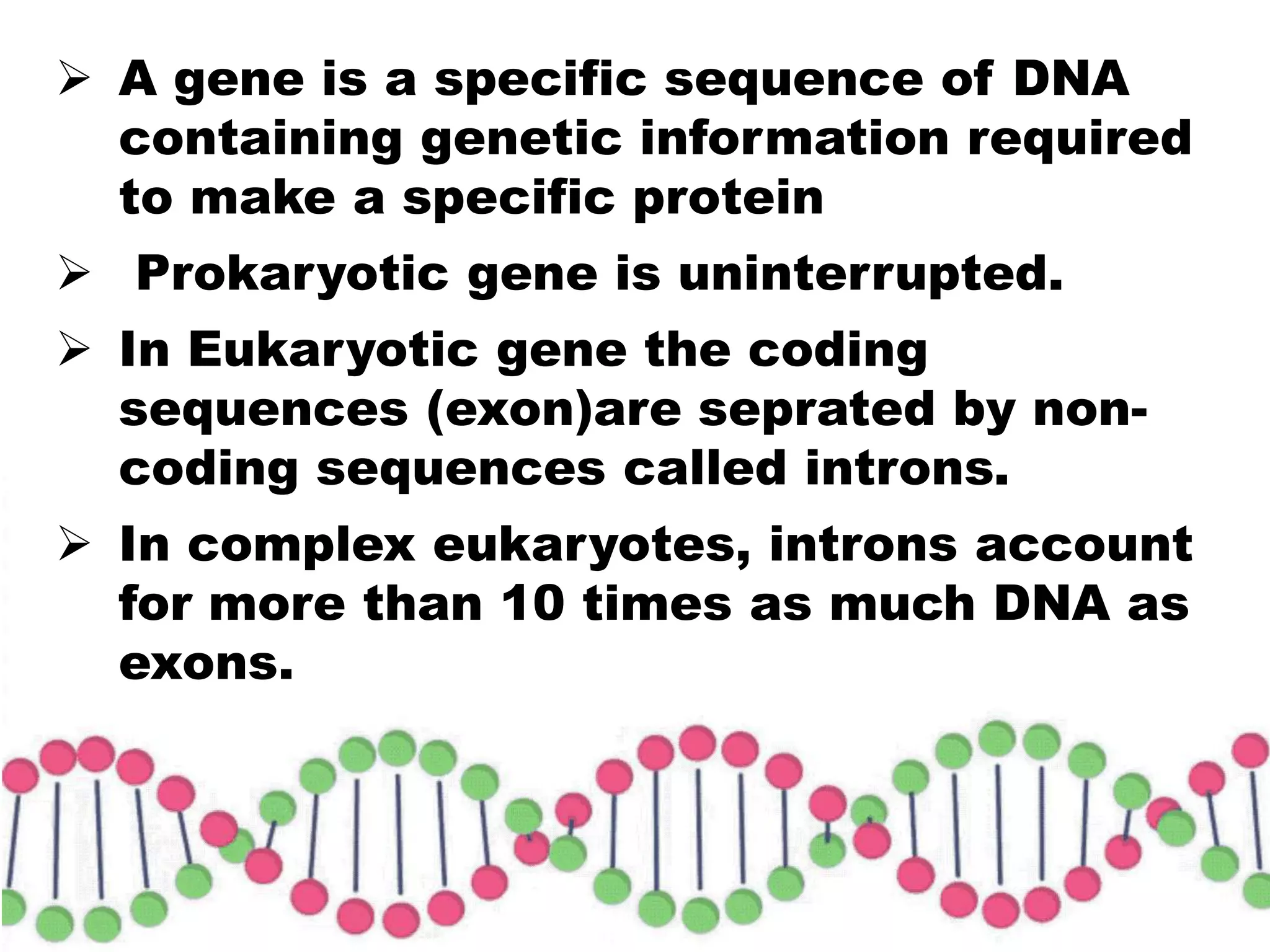 ➢ A gene is a specific sequence of DNA containing genetic information required to make a specific protein

➢ Prokaryotic gene is uninterrupted.

➢ In Eukaryotic gene the coding sequences (exon)are seprated by non-coding sequences called introns.

➢ In complex eukaryotes, introns account for more than 10 times as much DNA as exons.